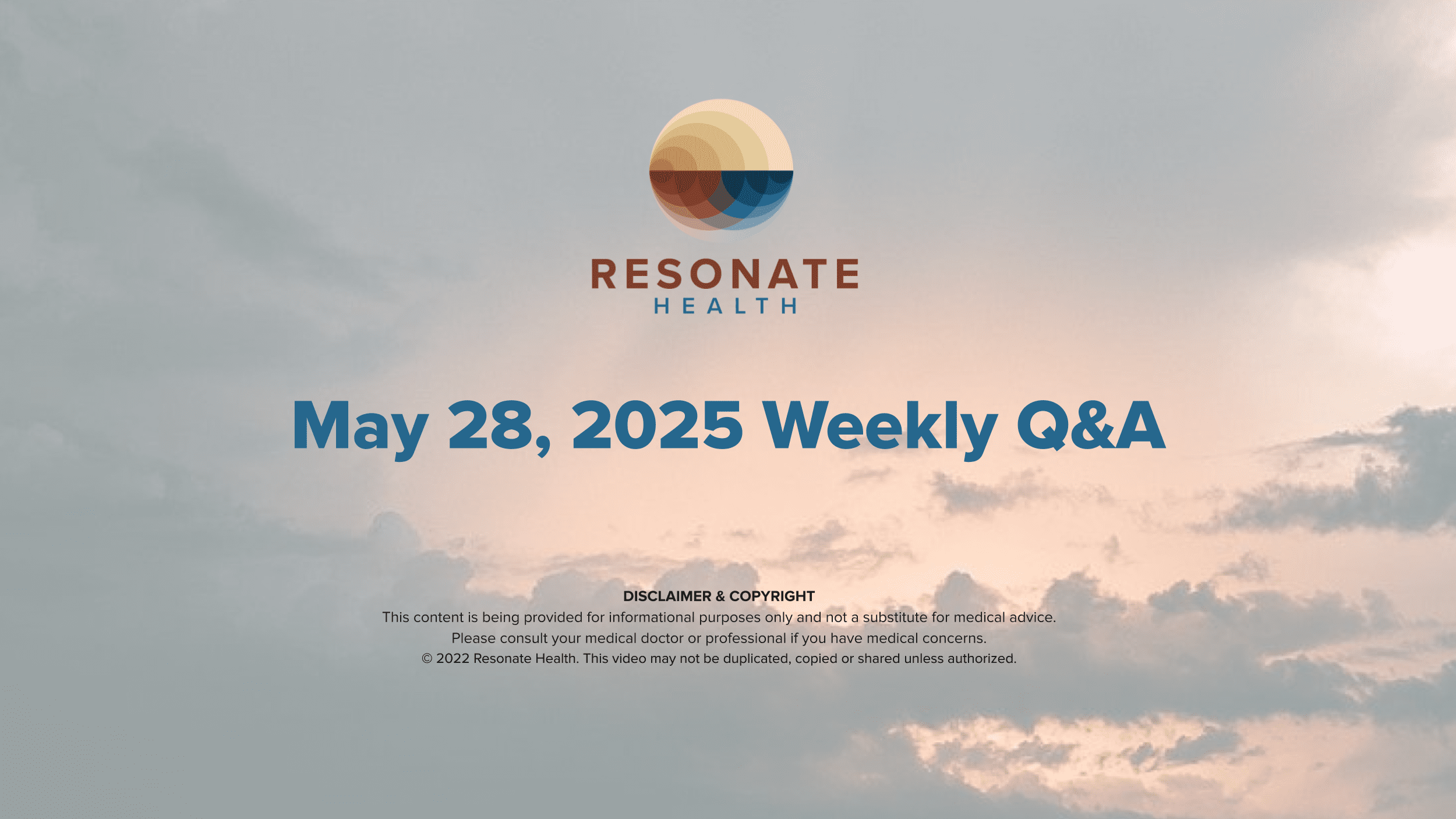 RESONATE
HEALTH

May 28, 2025 Weekly Q&A

DISCLAIMER & COPYRIGHT
This content is being provided for informational purposes only and not a substitute for medical advice.
Please consult your medical doctor or professional if you have medical concerns.
© 2022 Resonate Health. This video may not be duplicated, copied or shared unless authorized.